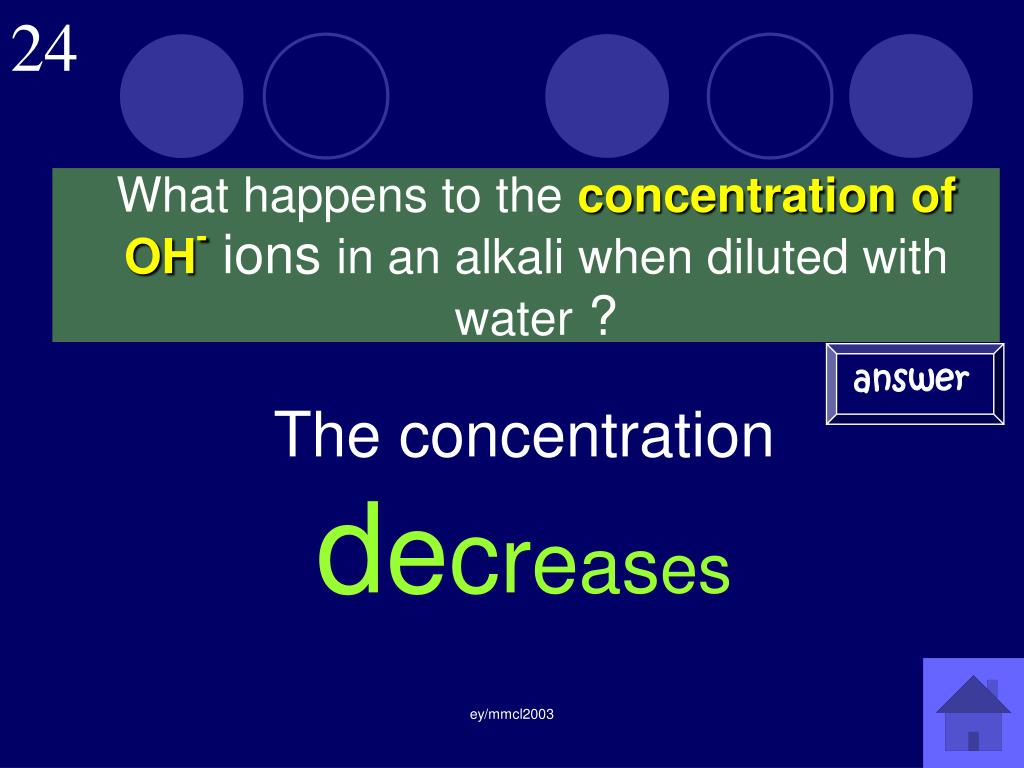 24

What happens to the concentration of $OH^-$ ions in an alkali when diluted with water ?

answer

The concentration decreases

ey/mmcl2003